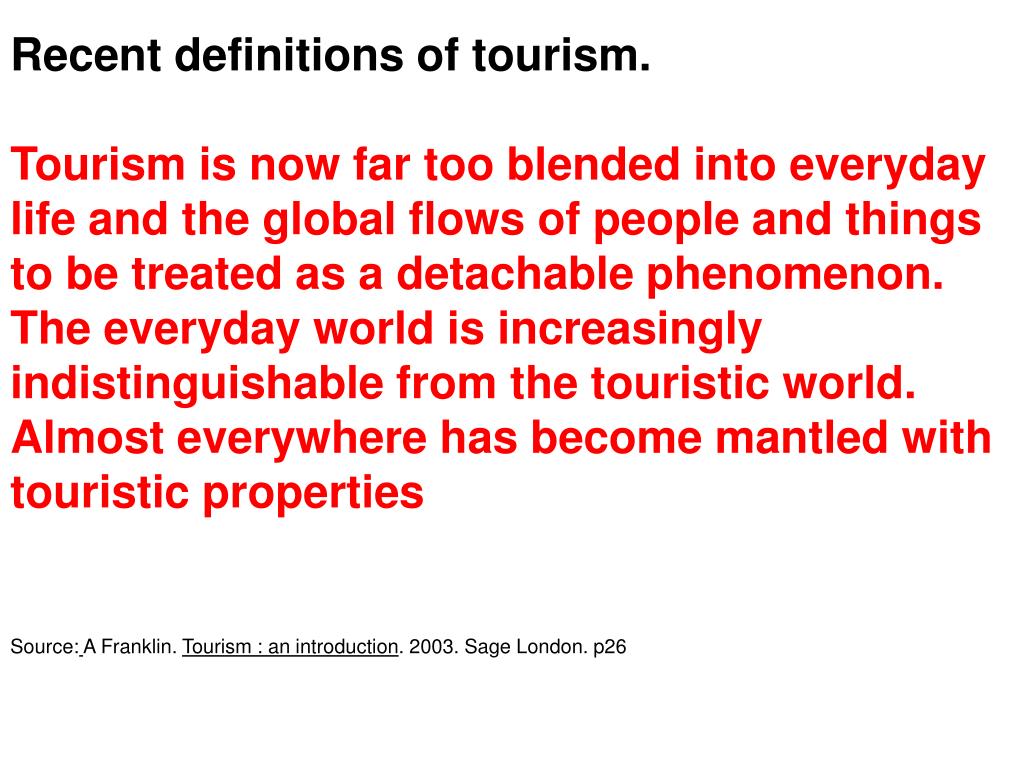 Recent definitions of tourism.

Tourism is now far too blended into everyday life and the global flows of people and things to be treated as a detachable phenomenon. The everyday world is increasingly indistinguishable from the touristic world. Almost everywhere has become mantled with touristic properties

Source: A Franklin. Tourism : an introduction. 2003. Sage London. p26